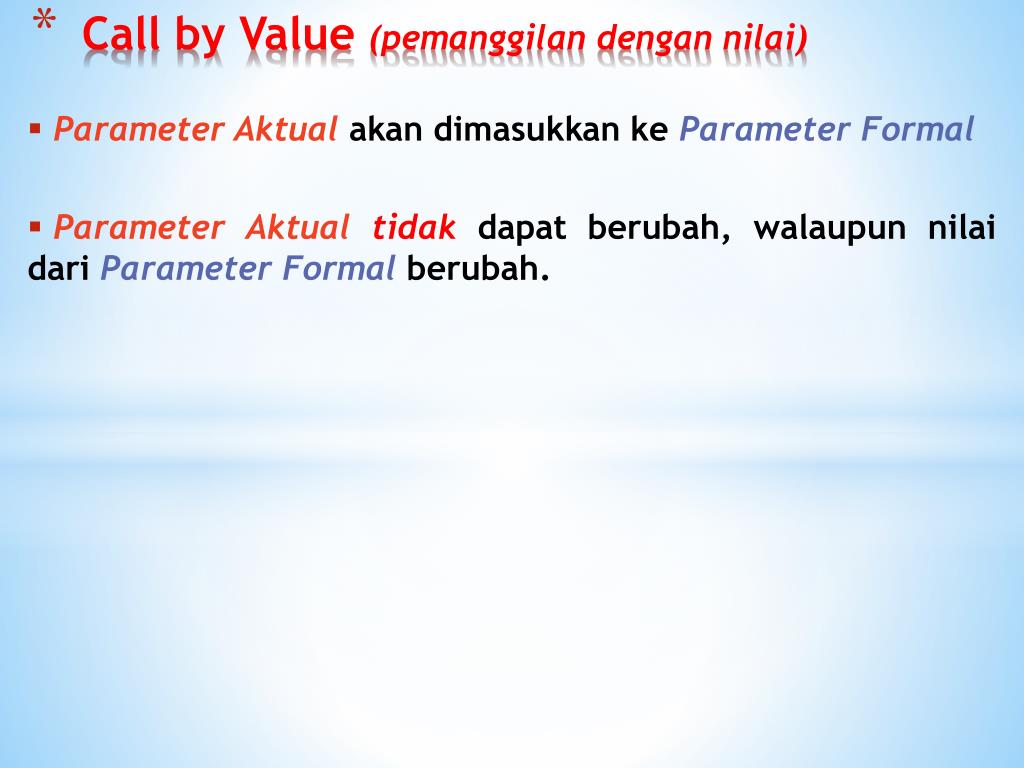 * Call by Value (pemanggilan dengan nilai)

▪ Parameter Aktual akan dimasukkan ke Parameter Formal

▪ Parameter Aktual tidak dapat berubah, walaupun nilai dari Parameter Formal berubah.